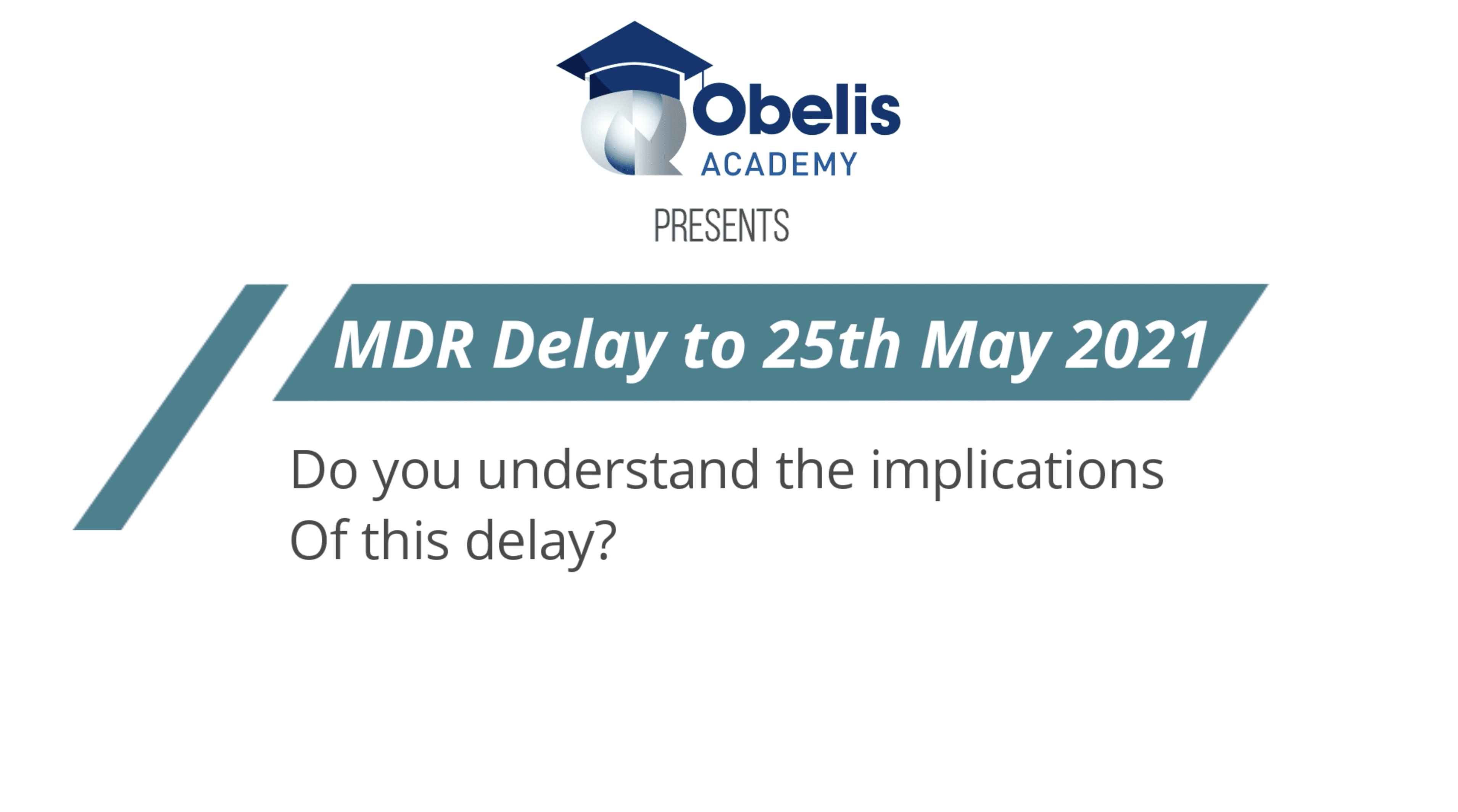 Obelis
ACADEMY

PRESENTS

MDR Delay to 25th May 2021

Do you understand the implications
Of this delay?